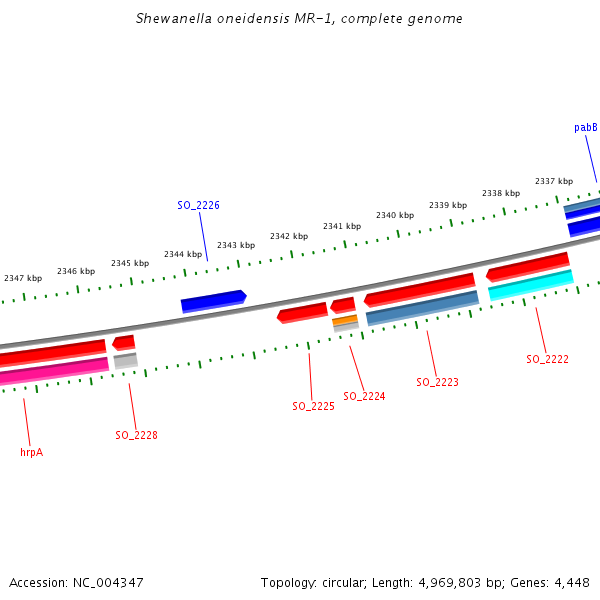 Shewanella oneidensis MR-1, complete genome

pabB

2337 kbp
2338 kbp
2339 kbp
2340 kbp
2341 kbp
2342 kbp
2343 kbp
2344 kbp
2345 kbp
2346 kbp
2347 kbp

SO_2226

SO_2222
SO_2223
SO_2224
SO_2225
SO_2228
hrpA

Accession: NC_004347

Topology: circular; Length: 4,969,803 bp; Genes: 4,448